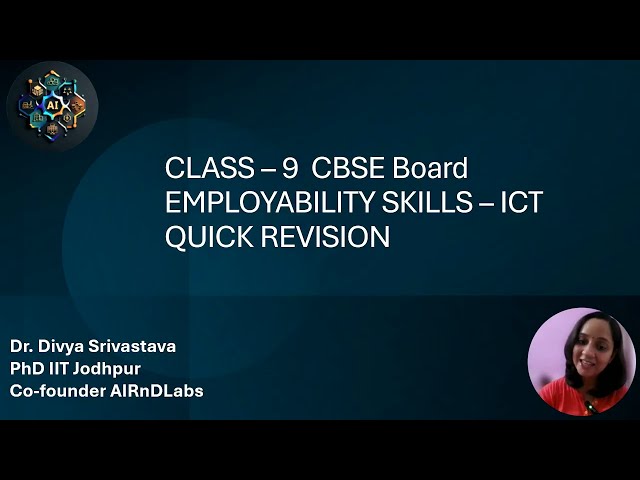 AI

CLASS – 9 CBSE Board
EMPLOYABILITY SKILLS – ICT
QUICK REVISION

Dr. Divya Srivastava
PhD IIT Jodhpur
Co-founder AIRnDLabs